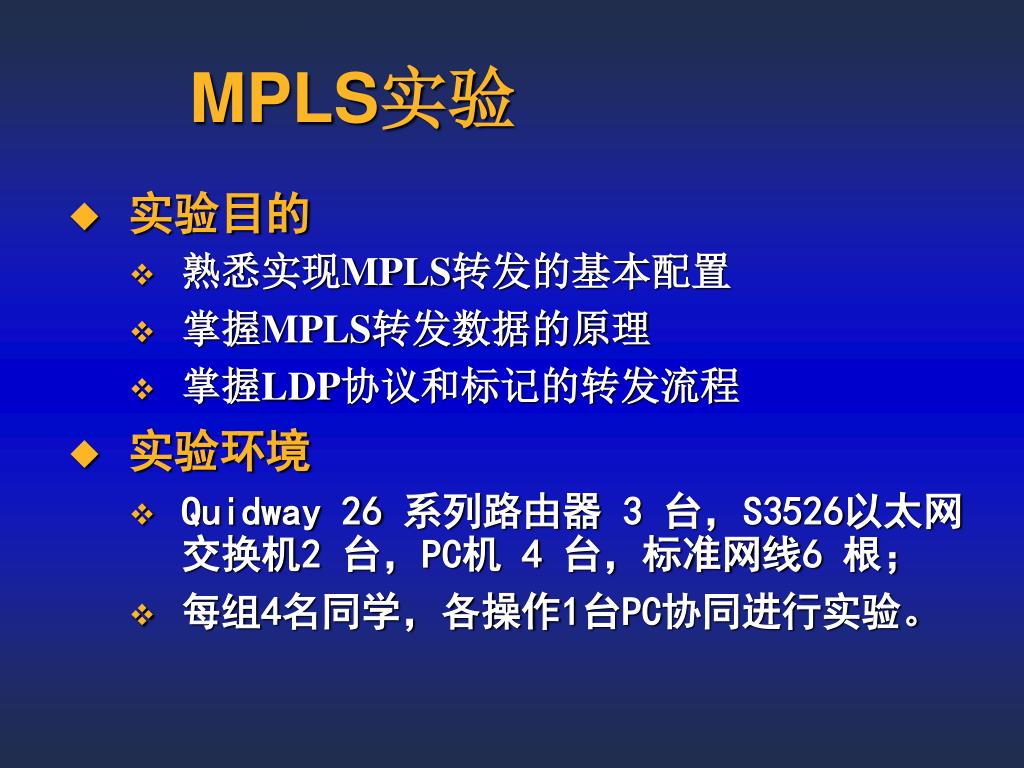 MPLS实验

◆ 实验目的
❖ 熟悉实现MPLS转发的基本配置
❖ 掌握MPLS转发数据的原理
❖ 掌握LDP协议和标记的转发流程

◆ 实验环境
❖ Quidway 26 系列路由器 3 台，S3526以太网交换机2 台，PC机 4 台，标准网线6 根；
❖ 每组4名同学，各操作1台PC协同进行实验。